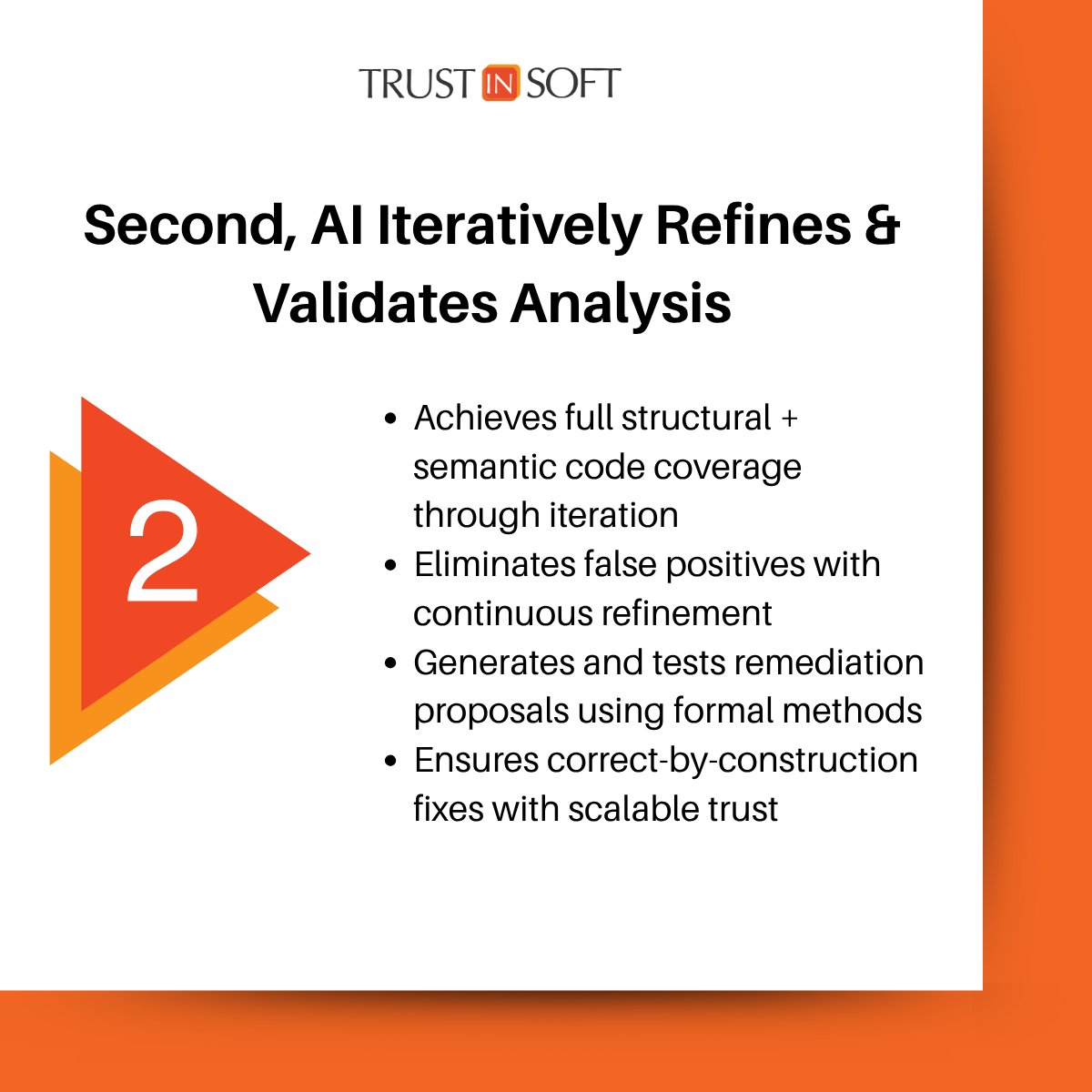 TRUST IN SOFT

Second, AI Iteratively Refines & Validates Analysis

2

- Achieves full structural + semantic code coverage through iteration
- Eliminates false positives with continuous refinement
- Generates and tests remediation proposals using formal methods
- Ensures correct-by-construction fixes with scalable trust